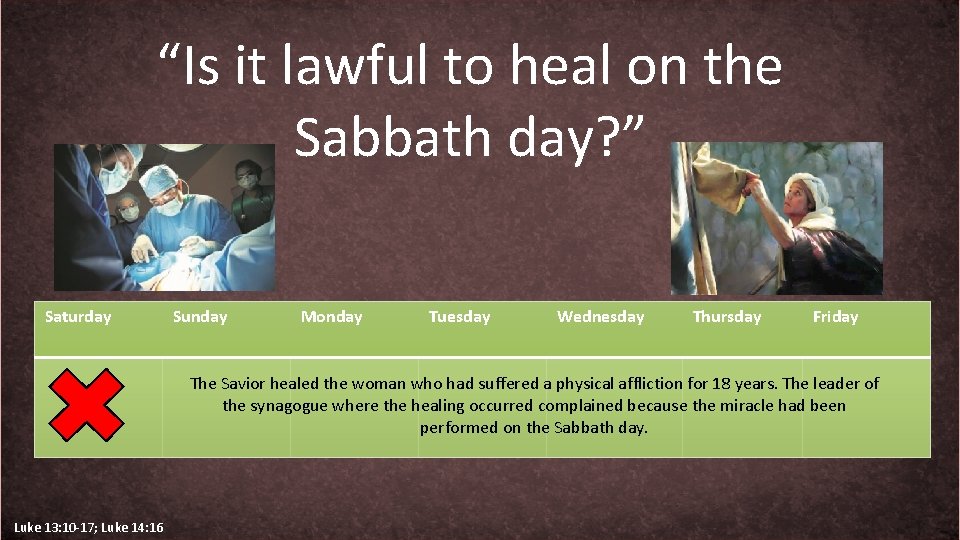 “Is it lawful to heal on the Sabbath day?”

| Saturday | Sunday | Monday | Tuesday | Wednesday | Thursday | Friday |
|---|---|---|---|---|---|---|
| | The Savior healed the woman who had suffered a physical affliction for 18 years. The leader of the synagogue where the healing occurred complained because the miracle had been performed on the Sabbath day. | | | | | |

Luke 13:10-17; Luke 14:16